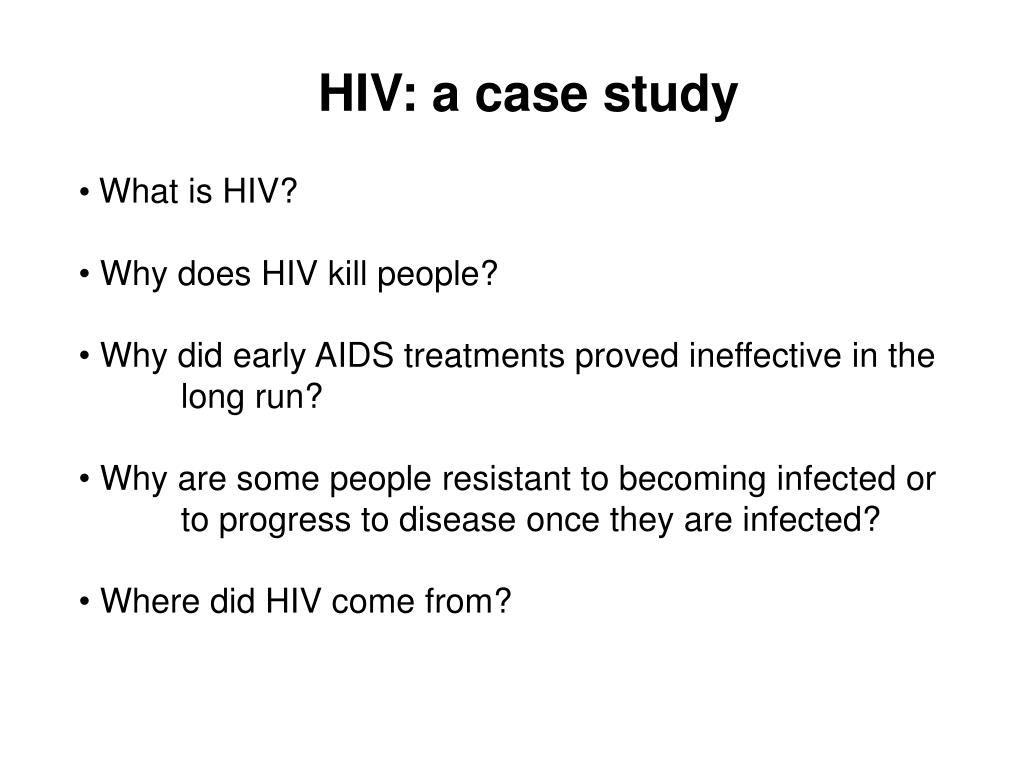 HIV: a case study

• What is HIV?

• Why does HIV kill people?

• Why did early AIDS treatments proved ineffective in the long run?

• Why are some people resistant to becoming infected or to progress to disease once they are infected?

• Where did HIV come from?